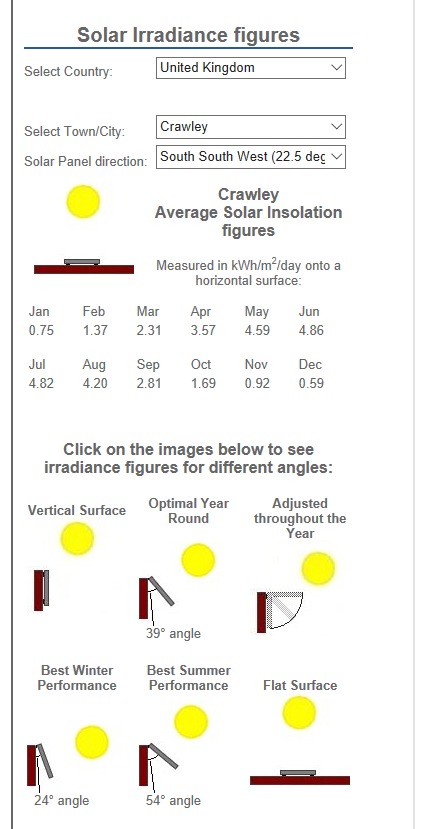 Solar Irradiance figures

Select Country: United Kingdom

Select Town/City: Crawley

Solar Panel direction: South South West (22.5 deg

Crawley
Average Solar Insolation figures

Measured in kWh/m$^2$/day onto a horizontal surface:

| Jan | Feb | Mar | Apr | May | Jun |
|---|---|---|---|---|---|
| 0.75 | 1.37 | 2.31 | 3.57 | 4.59 | 4.86 |

| Jul | Aug | Sep | Oct | Nov | Dec |
|---|---|---|---|---|---|
| 4.82 | 4.20 | 2.81 | 1.69 | 0.92 | 0.59 |

Click on the images below to see irradiance figures for different angles:

Vertical Surface

Optimal Year Round

39° angle

Adjusted throughout the Year

Best Winter Performance

24° angle

Best Summer Performance

54° angle

Flat Surface